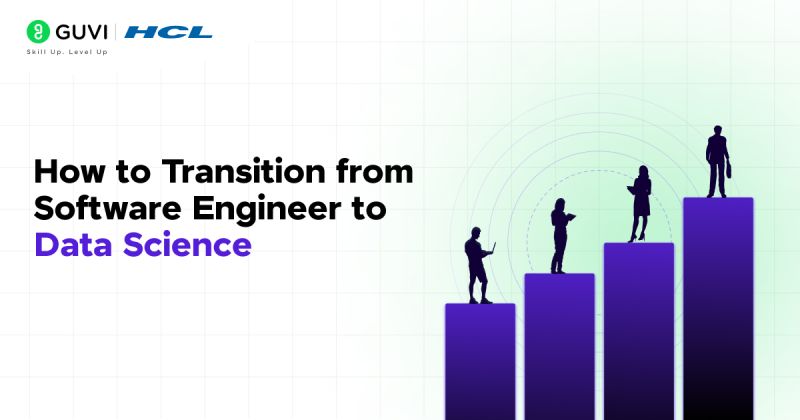 GUVI | HCL
Skill Up. Level Up

How to Transition from Software Engineer to Data Science